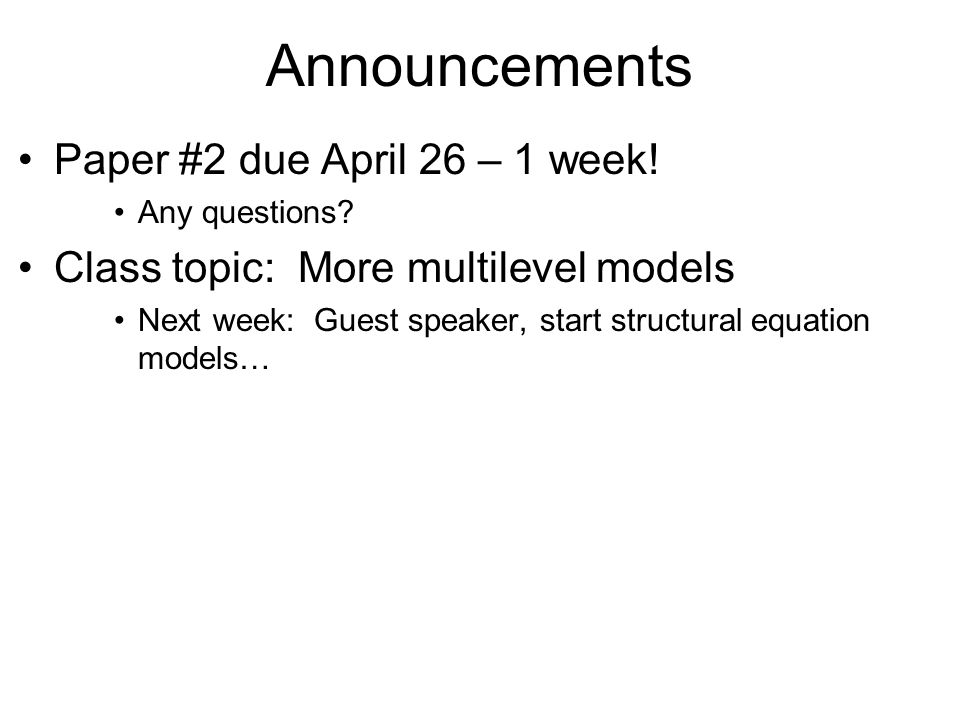 Announcements

• Paper #2 due April 26 – 1 week!
  • Any questions?
• Class topic: More multilevel models
  • Next week: Guest speaker, start structural equation models…